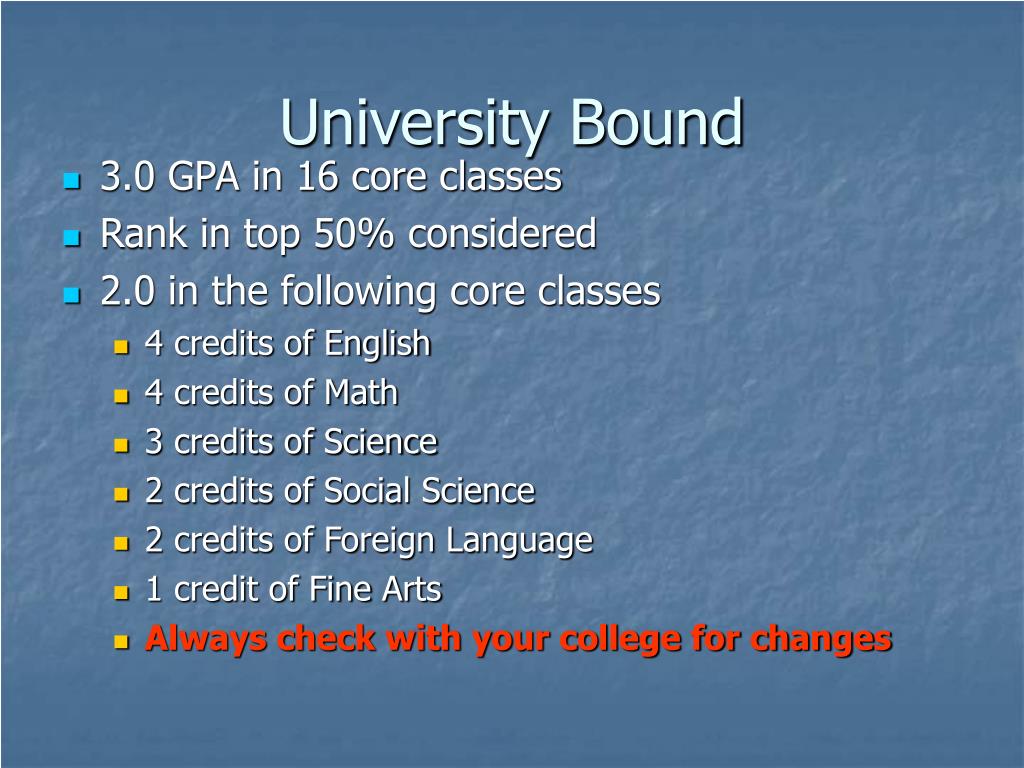 University Bound

- 3.0 GPA in 16 core classes
- Rank in top 50% considered
- 2.0 in the following core classes
  - 4 credits of English
  - 4 credits of Math
  - 3 credits of Science
  - 2 credits of Social Science
  - 2 credits of Foreign Language
  - 1 credit of Fine Arts
  - Always check with your college for changes